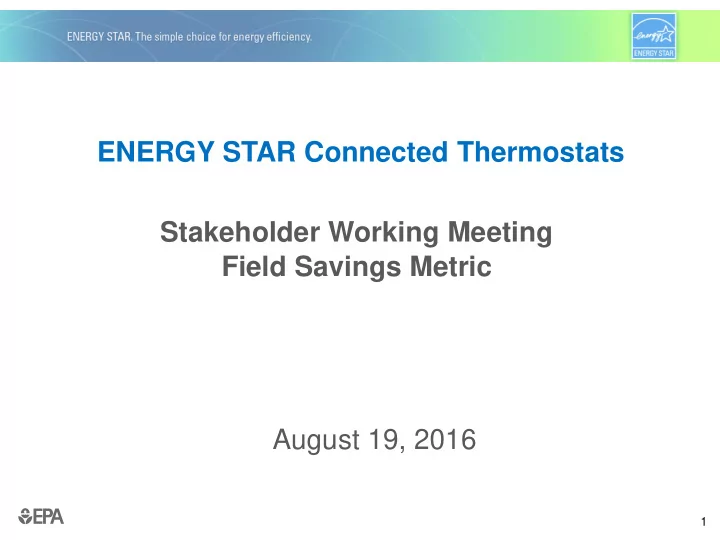 ENERGY STAR. The simple choice for energy efficiency.

energy

ENERGY STAR

ENERGY STAR Connected Thermostats

Stakeholder Working Meeting
Field Savings Metric

August 19, 2016

EPA

1